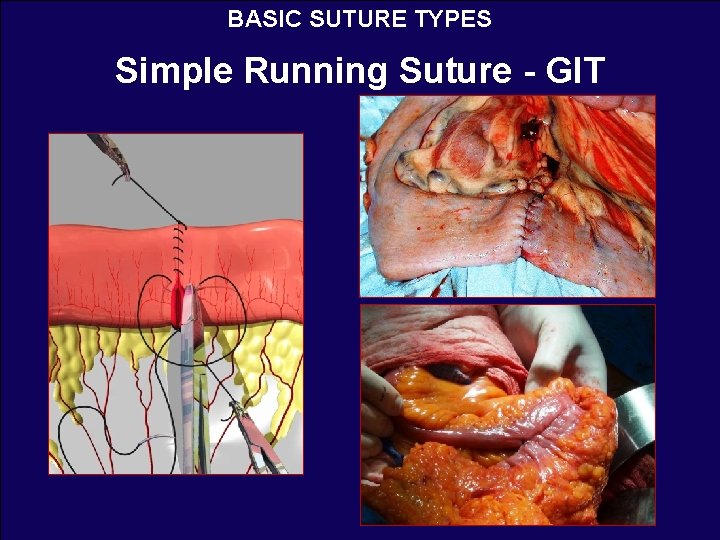 BASIC SUTURE TYPES

Simple Running Suture - GIT